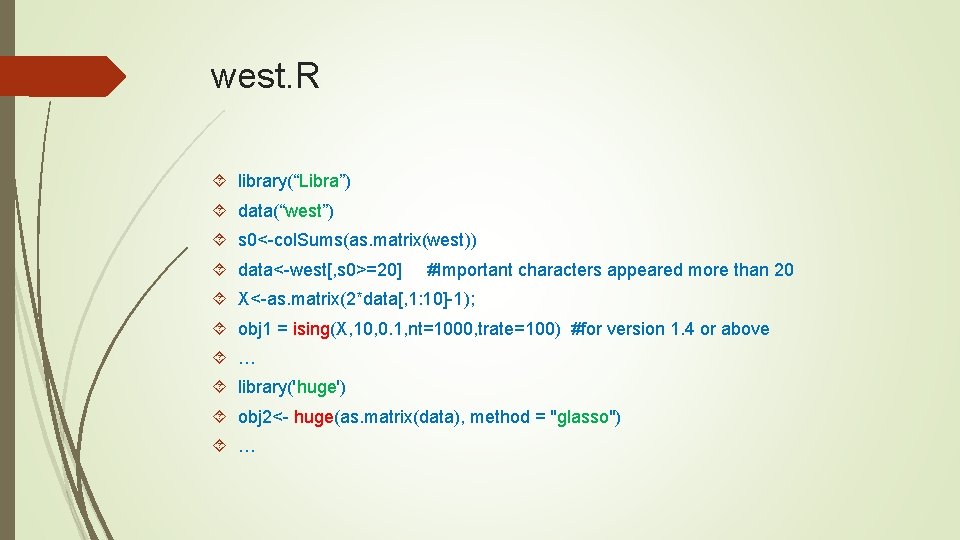 west.R

library(“Libra”)

data(“west”)

s0<-colSums(as.matrix(west))

data<-west[,s0>=20] #Important characters appeared more than 20

X<-as.matrix(2*data[,1:10]-1);

obj1 = ising(X,10,0.1,nt=1000,trate=100) #for version 1.4 or above

…

library('huge')

obj2<- huge(as.matrix(data), method = "glasso")

…